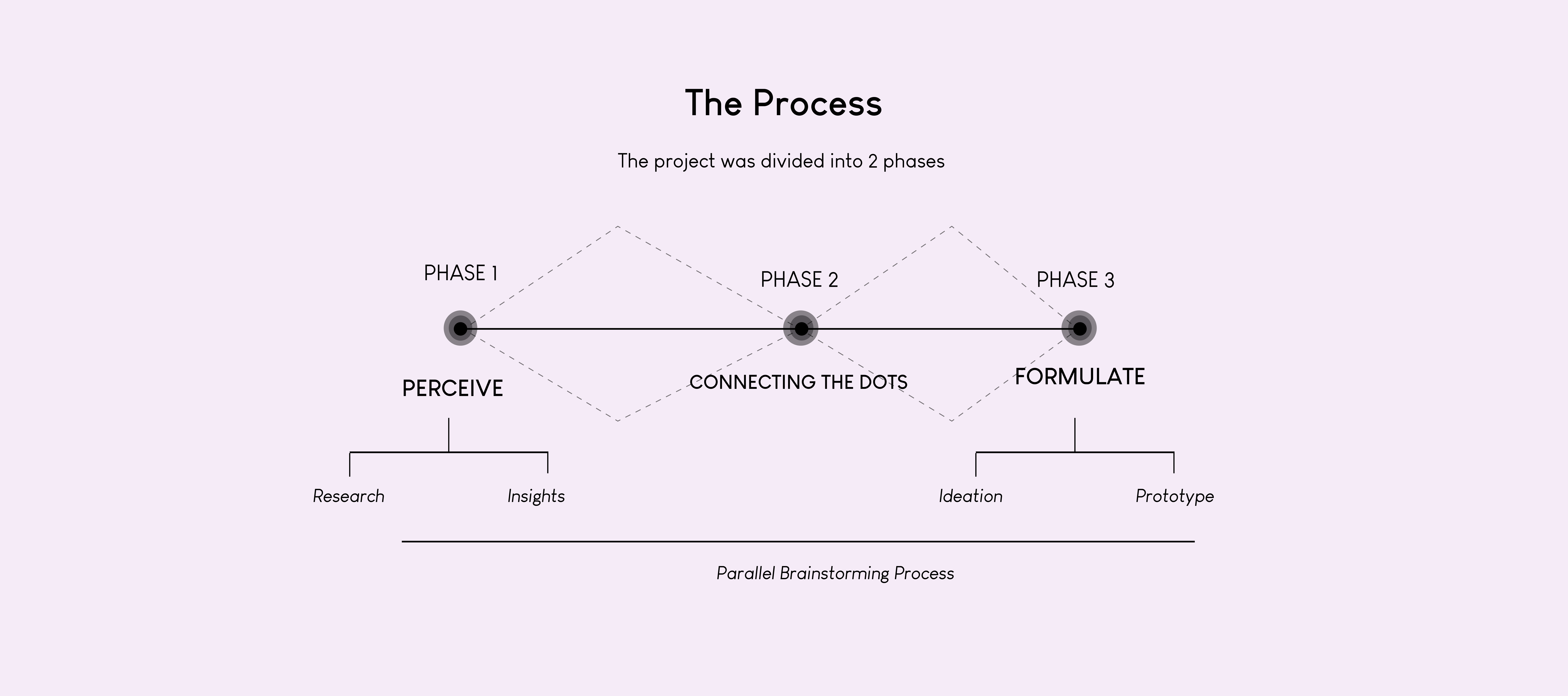 The Process

The project was divided into 2 phases

PHASE 1

PHASE 2

PHASE 3

PERCEIVE

CONNECTING THE DOTS

FORMULATE

Research

Insights

Ideation

Prototype

Parallel Brainstorming Process